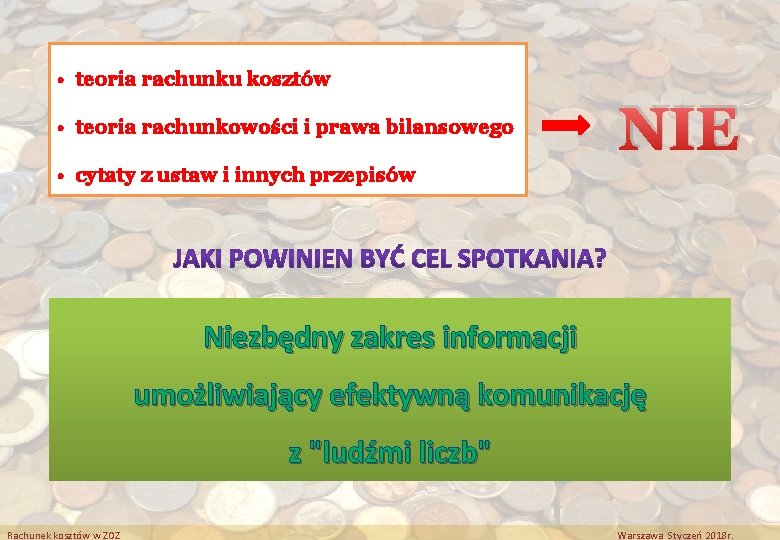 • teoria rachunku kosztów
• teoria rachunkowości i prawa bilansowego
• cytaty z ustaw i innych przepisów

NIE

JAKI POWINIEN BYĆ CEL SPOTKANIA?

Niezbędny zakres informacji umożliwiający efektywną komunikację z "ludźmi liczb"

Rachunek kosztów w ZOZ

Warszawa Styczeń 2018r.